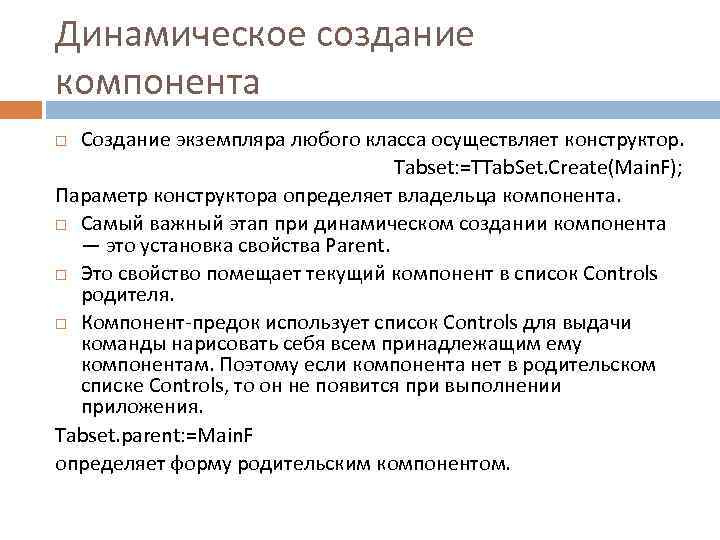 Динамическое создание компонента

Создание экземпляра любого класса осуществляет конструктор.
Tabset:=TTabSet.Create(MainF);

Параметр конструктора определяет владельца компонента.

Самый важный этап при динамическом создании компонента — это установка свойства Parent.

Это свойство помещает текущий компонент в список Controls родителя.

Компонент-предок использует список Controls для выдачи команды нарисовать себя всем принадлежащим ему компонентам. Поэтому если компонента нет в родительском списке Controls, то он не появится при выполнении приложения.

Tabset.parent:=MainF

определяет форму родительским компонентом.